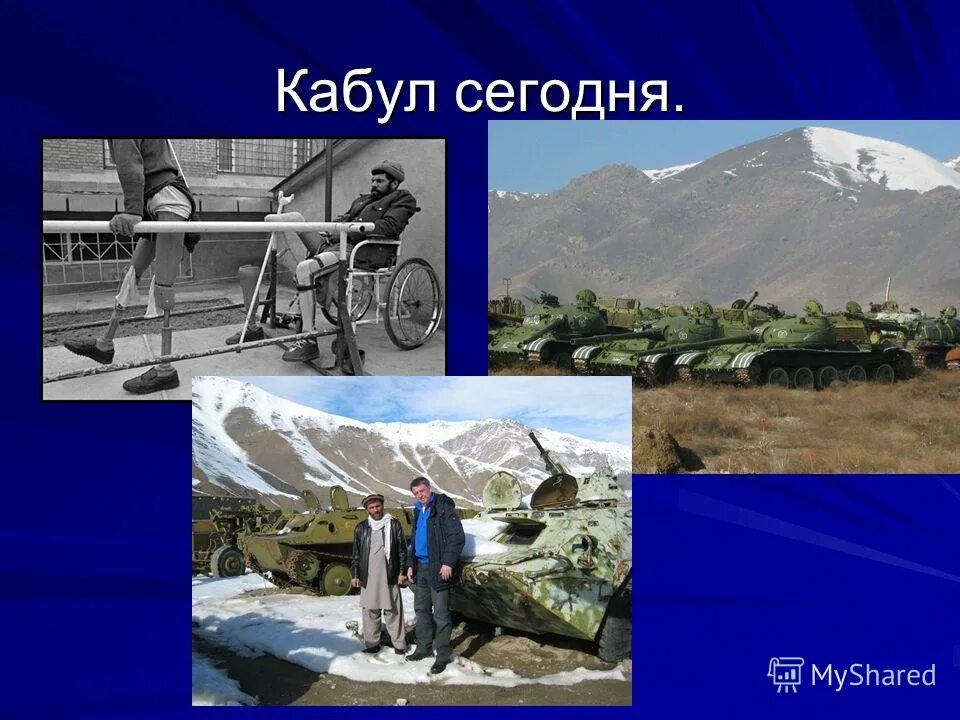 Кабул сегодня.

MyShared